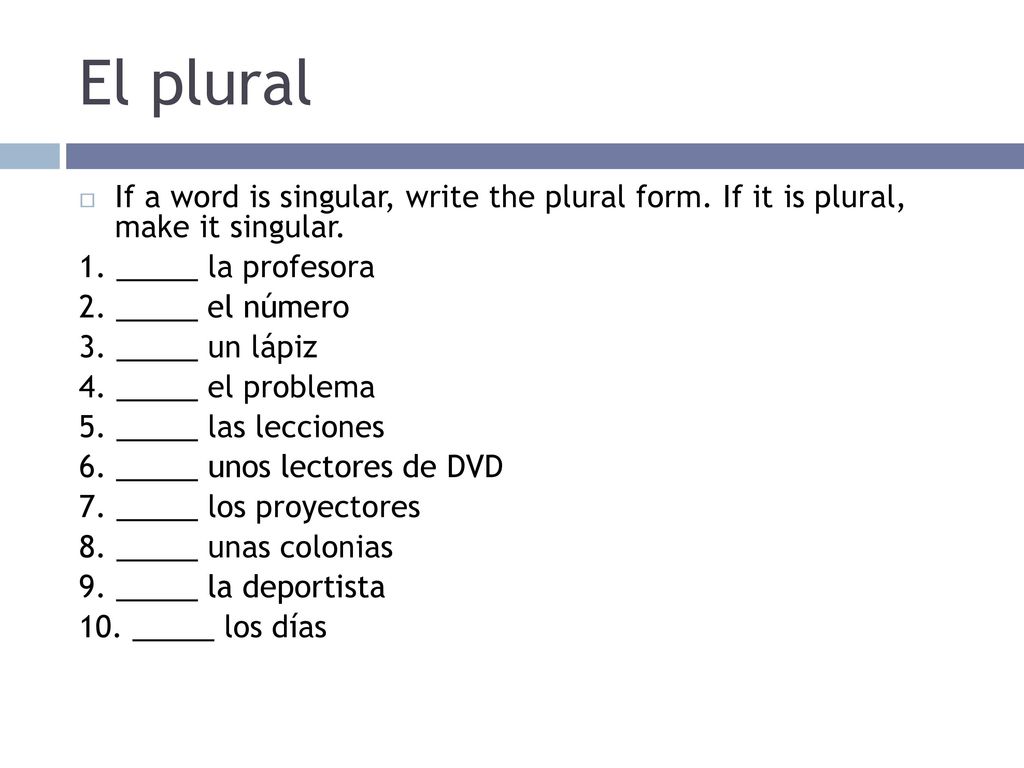 El plural

If a word is singular, write the plural form. If it is plural, make it singular.

1. _____ la profesora
2. _____ el número
3. _____ un lápiz
4. _____ el problema
5. _____ las lecciones
6. _____ unos lectores de DVD
7. _____ los proyectores
8. _____ unas colonias
9. _____ la deportista
10. _____ los días